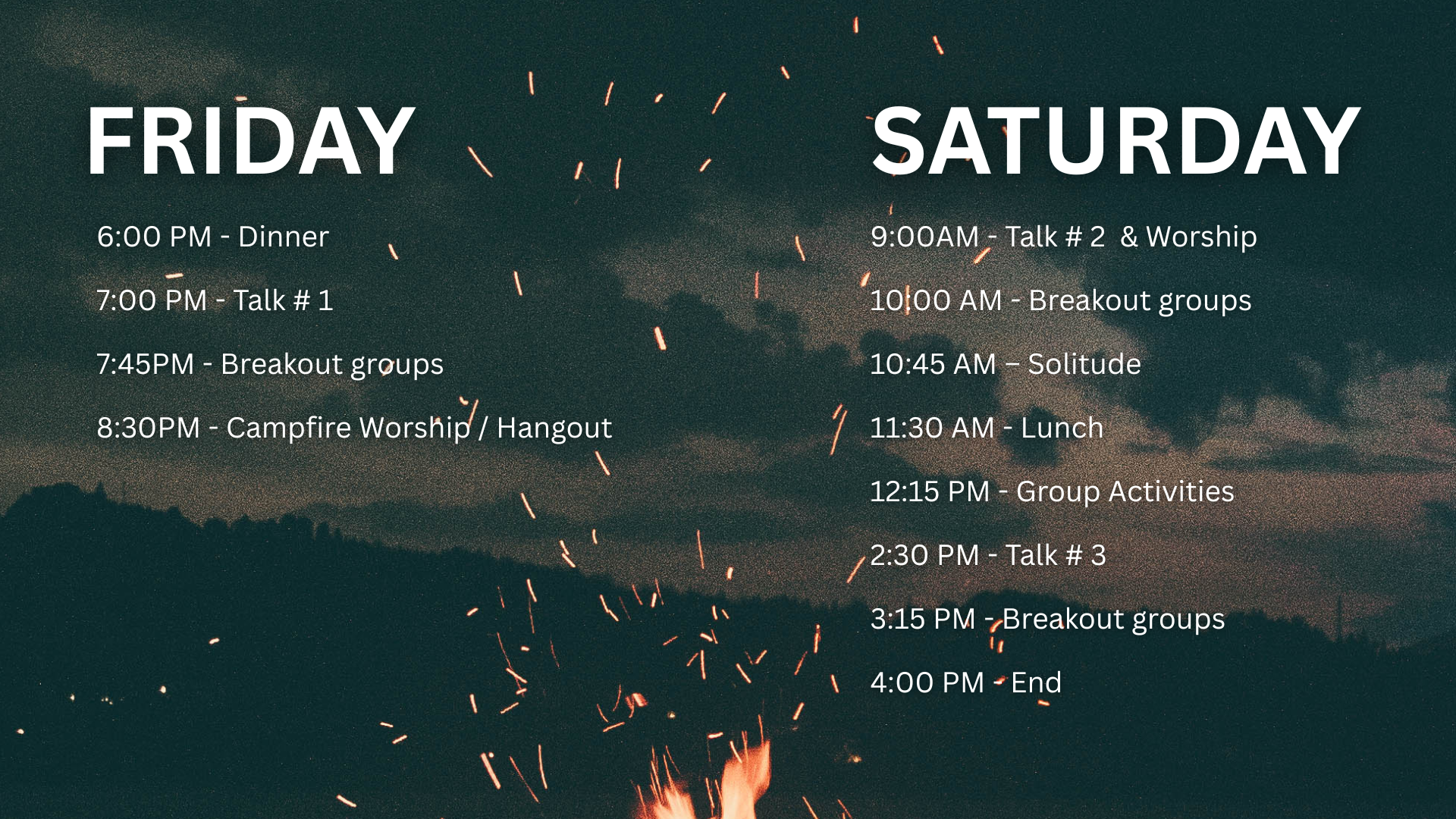 FRIDAY

6:00 PM - Dinner

7:00 PM - Talk # 1

7:45PM - Breakout groups

8:30PM - Campfire Worship / Hangout

SATURDAY

9:00AM - Talk # 2 & Worship

10:00 AM - Breakout groups

10:45 AM – Solitude

11:30 AM - Lunch

12:15 PM - Group Activities

2:30 PM - Talk # 3

3:15 PM - Breakout groups

4:00 PM - End